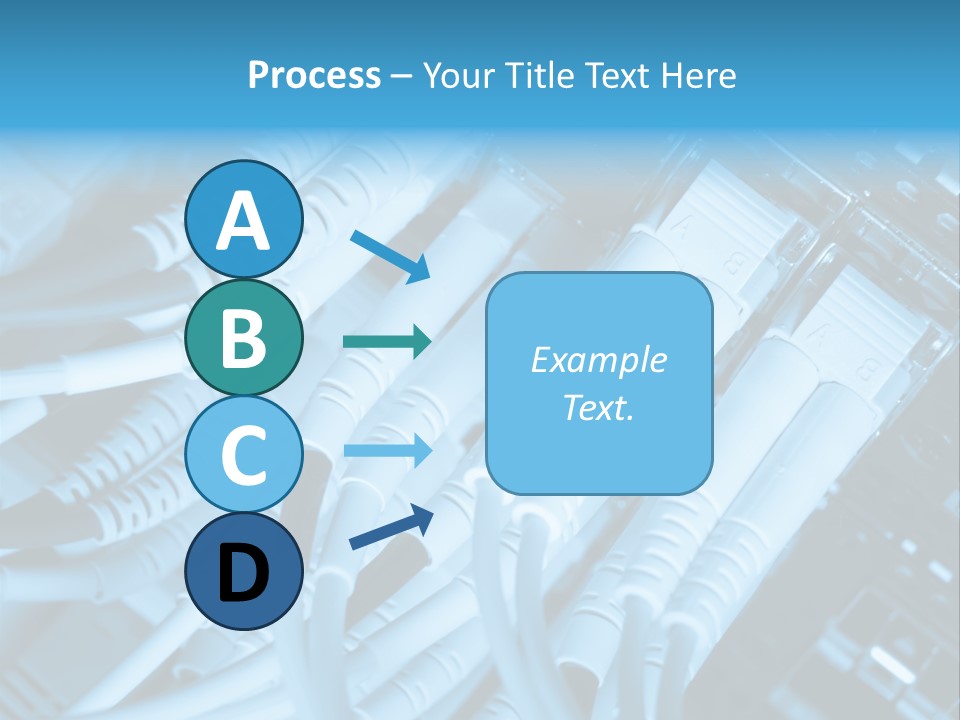 Process – Your Title Text Here

A

B

C

D

Example Text.